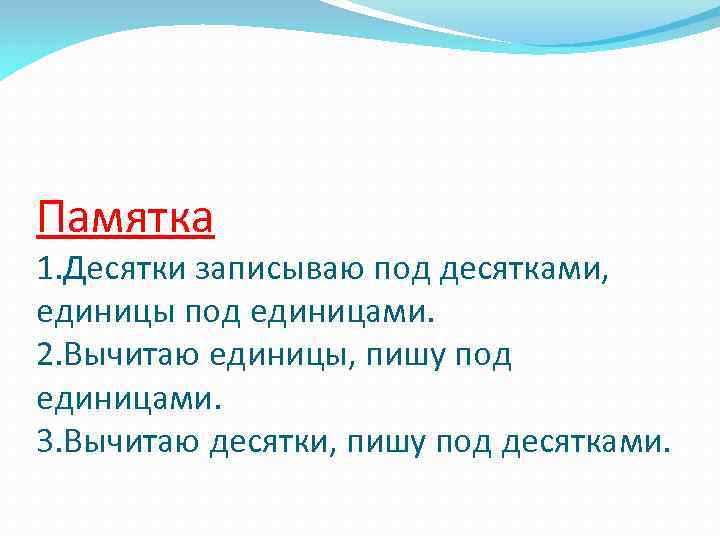 Памятка
1.Десятки записываю под десятками, единицы под единицами.
2.Вычитаю единицы, пишу под единицами.
3.Вычитаю десятки, пишу под десятками.